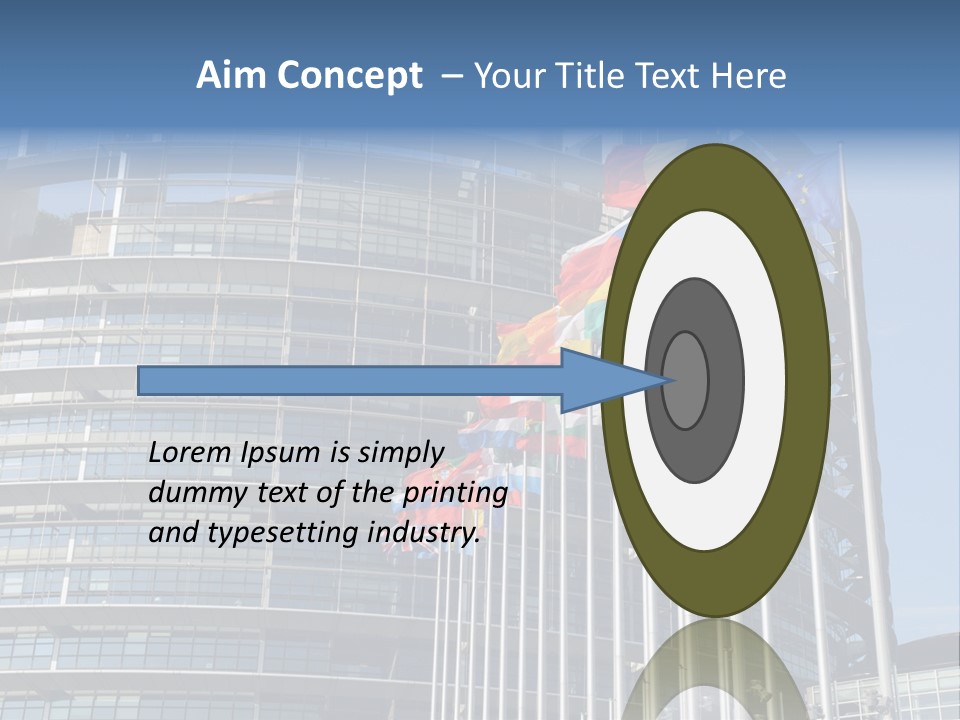 Aim Concept – Your Title Text Here

Lorem Ipsum is simply dummy text of the printing and typesetting industry.